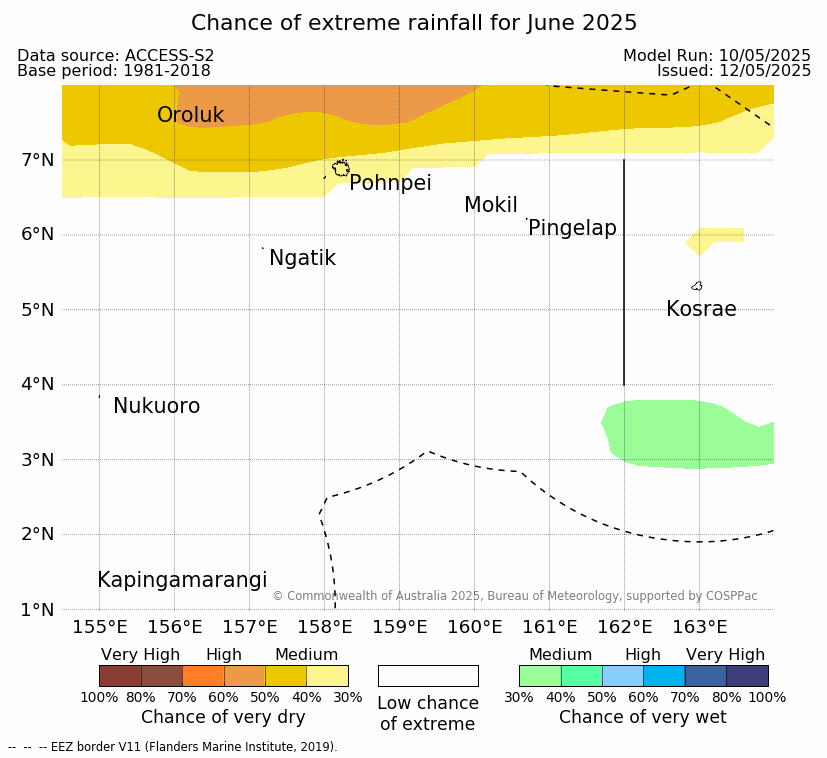 Chance of extreme rainfall for June 2025

Data source: ACCESS-S2
Base period: 1981-2018

Model Run: 10/05/2025
Issued: 12/05/2025

Oroluk
Pohnpei
Mokil
Pingelap
Ngatik
Kosrae
Nukuoro
Kapingamarangi

7°N
6°N
5°N
4°N
3°N
2°N
1°N

155°E 156°E 157°E 158°E 159°E 160°E 161°E 162°E 163°E

© Commonwealth of Australia 2025, Bureau of Meteorology, supported by COSPPac

Very High High Medium
100% 80% 70% 60% 50% 40% 30%
Chance of very dry

Low chance of extreme

Medium High Very High
30% 40% 50% 60% 70% 80% 100%
Chance of very wet

-- -- -- EEZ border V11 (Flanders Marine Institute, 2019).